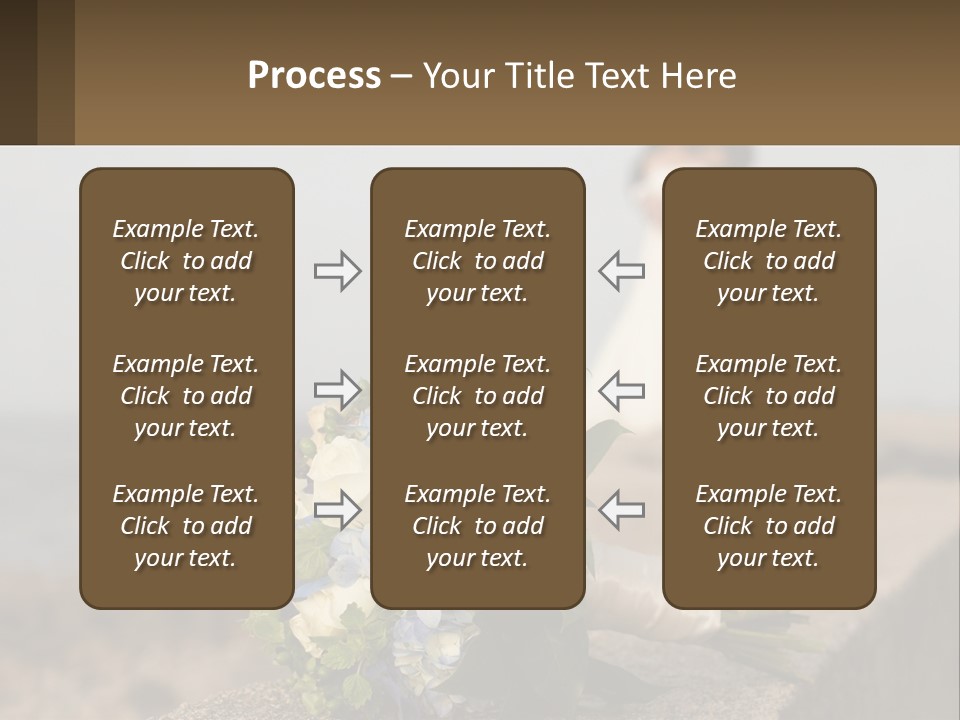 Process – Your Title Text Here

Example Text. Click to add your text.

Example Text. Click to add your text.

Example Text. Click to add your text.

Example Text. Click to add your text.

Example Text. Click to add your text.

Example Text. Click to add your text.

Example Text. Click to add your text.

Example Text. Click to add your text.

Example Text. Click to add your text.